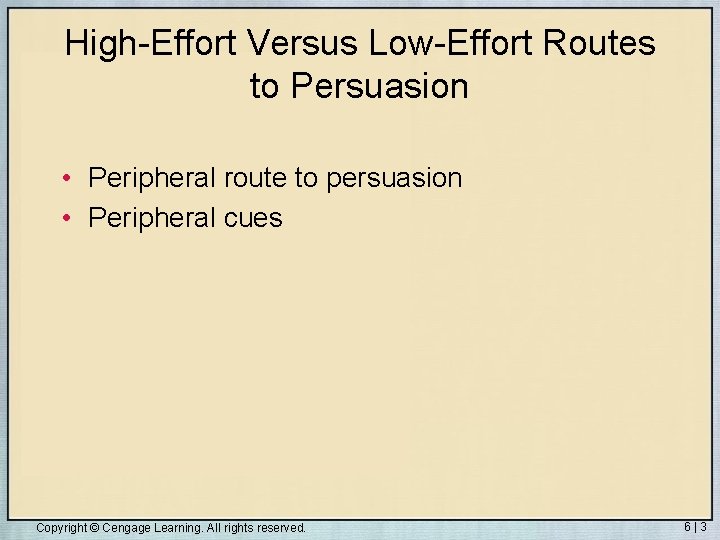 High-Effort Versus Low-Effort Routes to Persuasion

• Peripheral route to persuasion
• Peripheral cues

Copyright © Cengage Learning. All rights reserved.

6 | 3